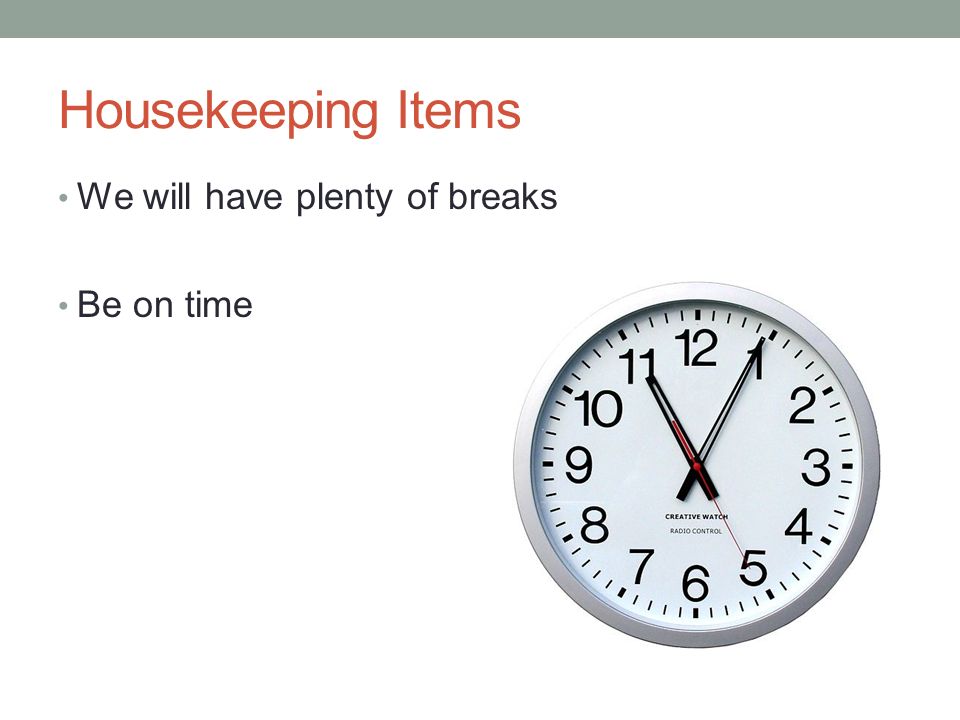 Housekeeping Items

• We will have plenty of breaks

• Be on time

12
1
2
3
4
5
6
7
8
9
10
11
CREATIVE WATCH
RADIO CONTROL